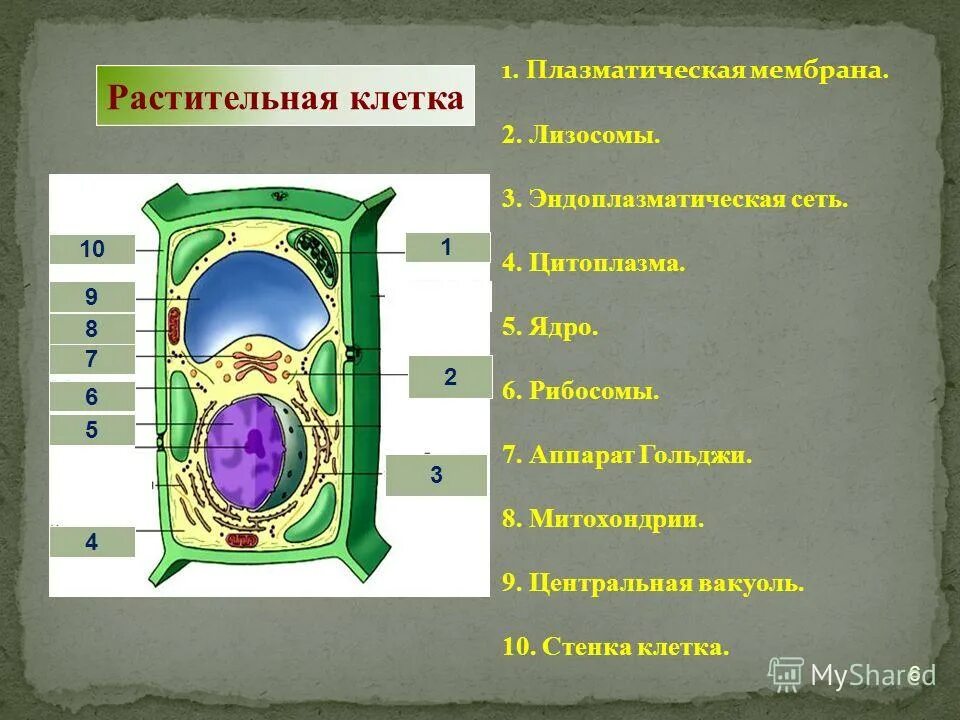 Растительная клетка

10
9
8
7
6
5
4
1
2
3

1. Плазматическая мембрана.

2. Лизосомы.

3. Эндоплазматическая сеть.

4. Цитоплазма.

5. Ядро.

6. Рибосомы.

7. Аппарат Гольджи.

8. Митохондрии.

9. Центральная вакуоль.

10. Стенка клетка.

MyShared

8